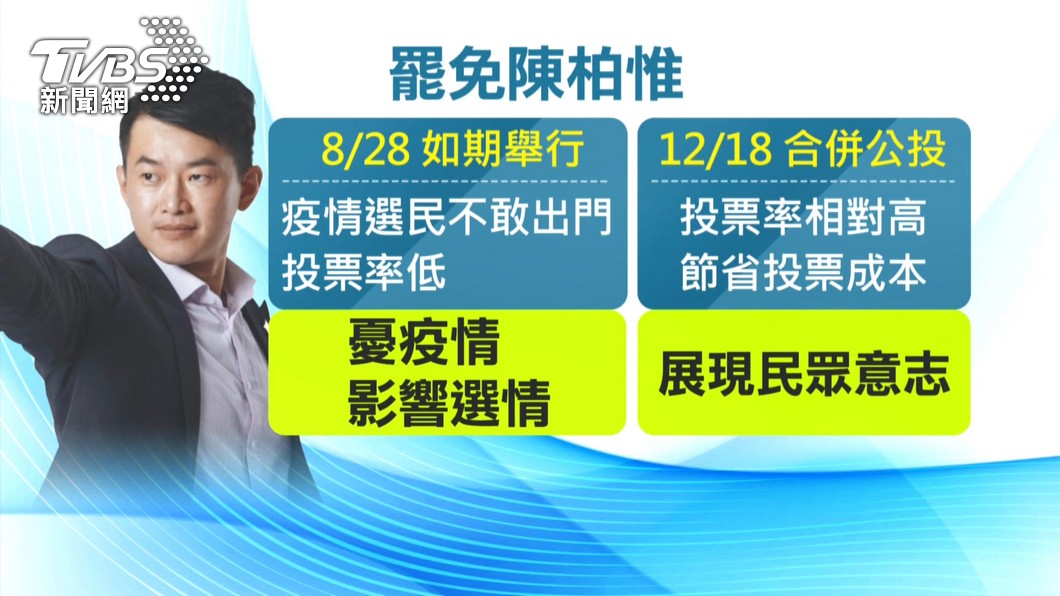 TVBS 新聞網

罷免陳柏惟

8/28 如期舉行

疫情選民不敢出門
投票率低

憂疫情
影響選情

12/18 合併公投

投票率相對高
節省投票成本

展現民眾意志